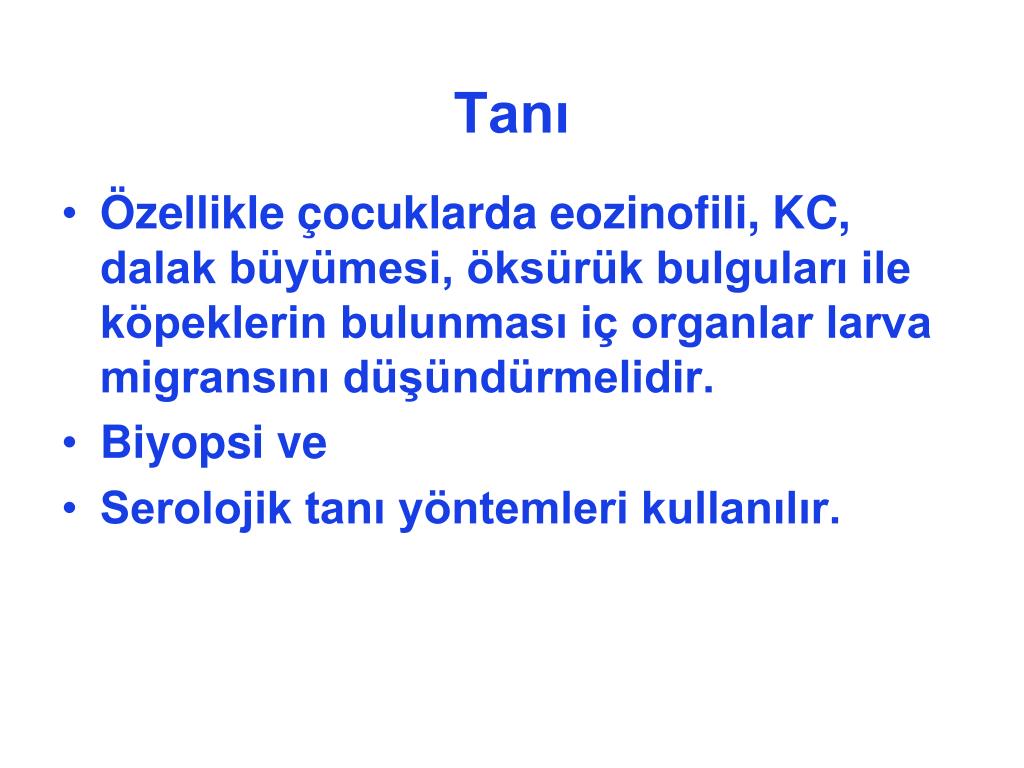 Tanı

• Özellikle çocuklarda eozinofili, KC, dalak büyümesi, öksürük bulguları ile köpeklerin bulunması iç organlar larva migransını düşündürmelidir.
• Biyopsi ve
• Serolojik tanı yöntemleri kullanılır.